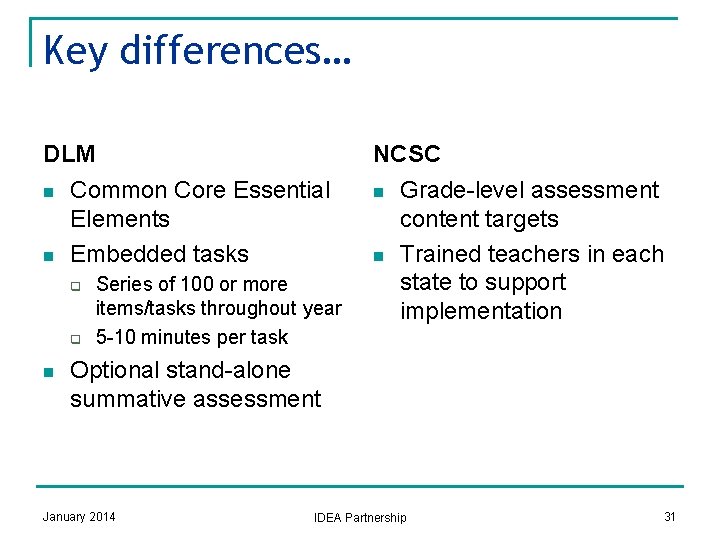 Key differences…

DLM

- Common Core Essential Elements
- Embedded tasks
  - Series of 100 or more items/tasks throughout year
  - 5-10 minutes per task
- Optional stand-alone summative assessment

NCSC

- Grade-level assessment content targets
- Trained teachers in each state to support implementation

January 2014

IDEA Partnership

31